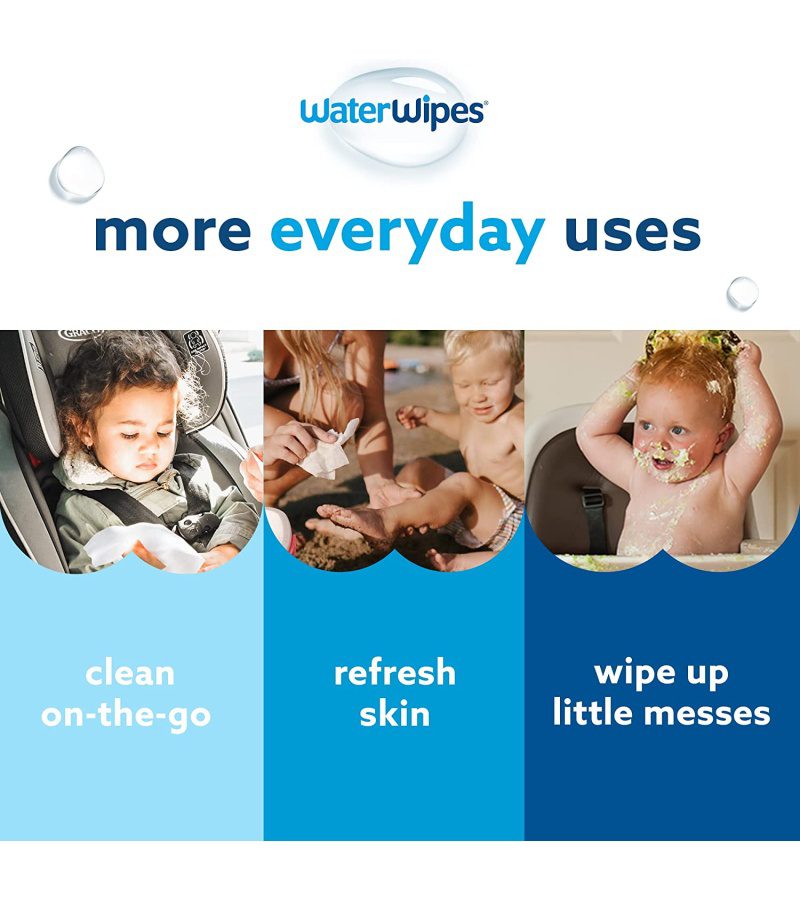 WaterWipes®

more everyday uses

GRACO

clean on-the-go

refresh skin

wipe up little messes